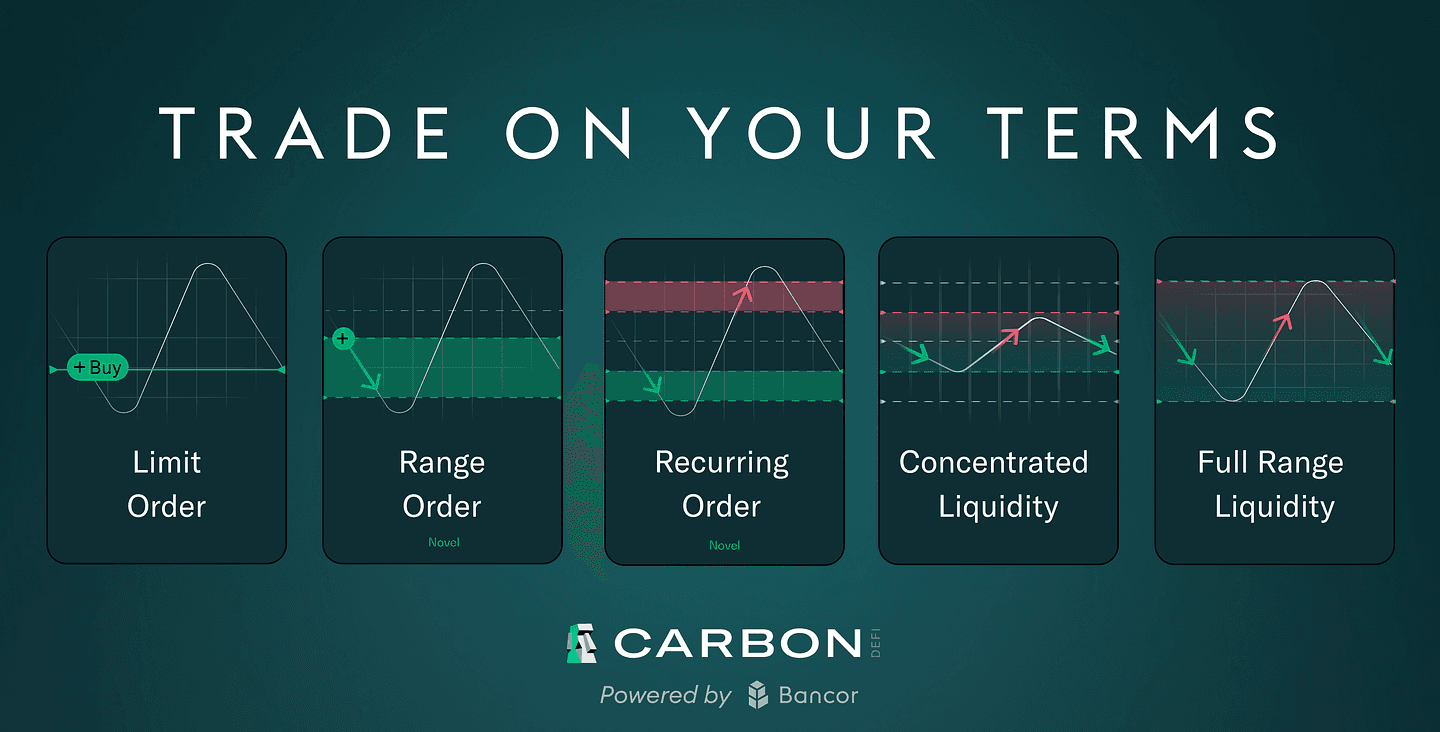 TRADE ON YOUR TERMS

+ Buy

Limit Order

+

Range Order

Novel

Recurring Order

Novel

Concentrated Liquidity

Full Range Liquidity

CARBON DEFI

Powered by Bancor